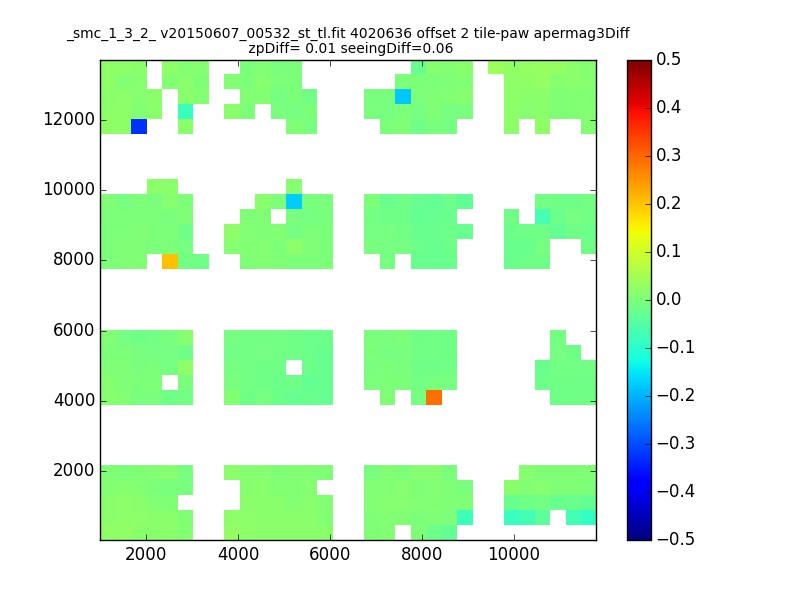 _smc_1_3_2_ v20150607_00532_st_tl.fit 4020636 offset 2 tile-paw apermag3Diff
zpDiff= 0.01 seeingDiff=0.06

12000
10000
8000
6000
4000
2000

2000 4000 6000 8000 10000

0.5
0.4
0.3
0.2
0.1
0.0
−0.1
−0.2
−0.3
−0.4
−0.5